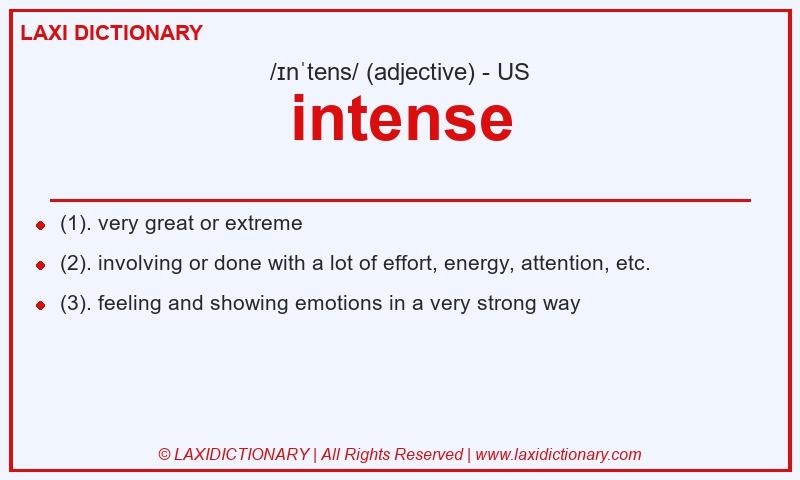 LAXI DICTIONARY

/ɪnˈtens/ (adjective) - US

intense

(1). very great or extreme

(2). involving or done with a lot of effort, energy, attention, etc.

(3). feeling and showing emotions in a very strong way

© LAXIDICTIONARY | All Rights Reserved | www.laxidictionary.com